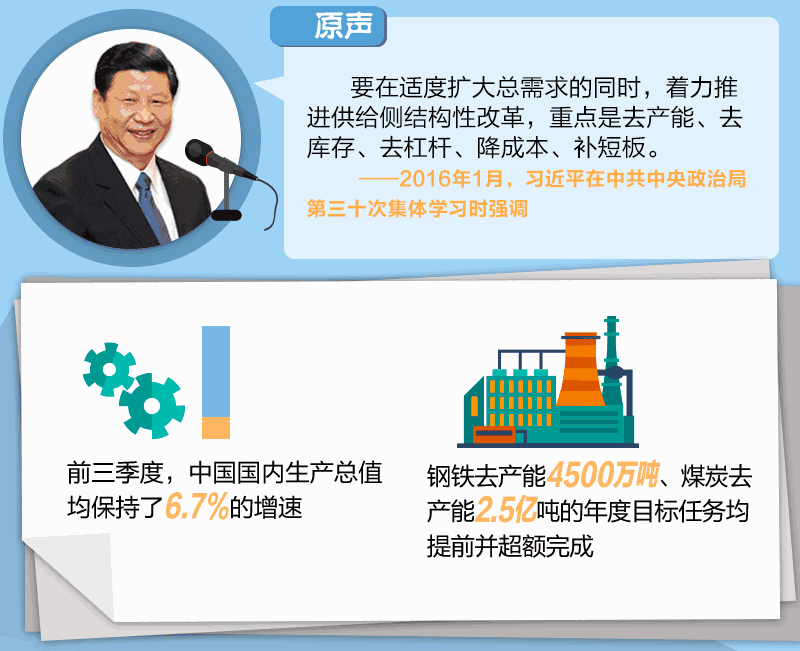 原声

要在适度扩大总需求的同时，着力推进供给侧结构性改革，重点是去产能、去库存、去杠杆、降成本、补短板。

——2016年1月，习近平在中共中央政治局第三十次集体学习时强调

前三季度，中国国内生产总值均保持了6.7%的增速

钢铁去产能4500万吨、煤炭去产能2.5亿吨的年度目标任务均提前并超额完成